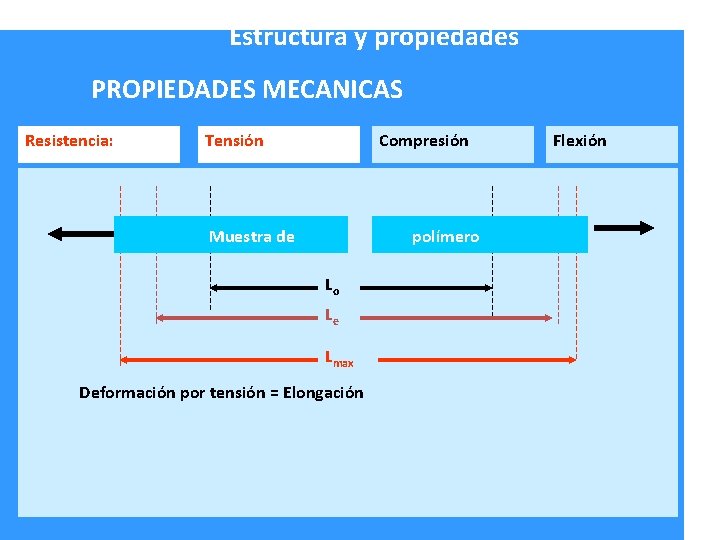 Estructura y propiedades

PROPIEDADES MECANICAS

Resistencia:

Tensión

Compresión

Flexión

Muestra de

polímero

$L_o$

$L_e$

$L_{max}$

Deformación por tensión = Elongación